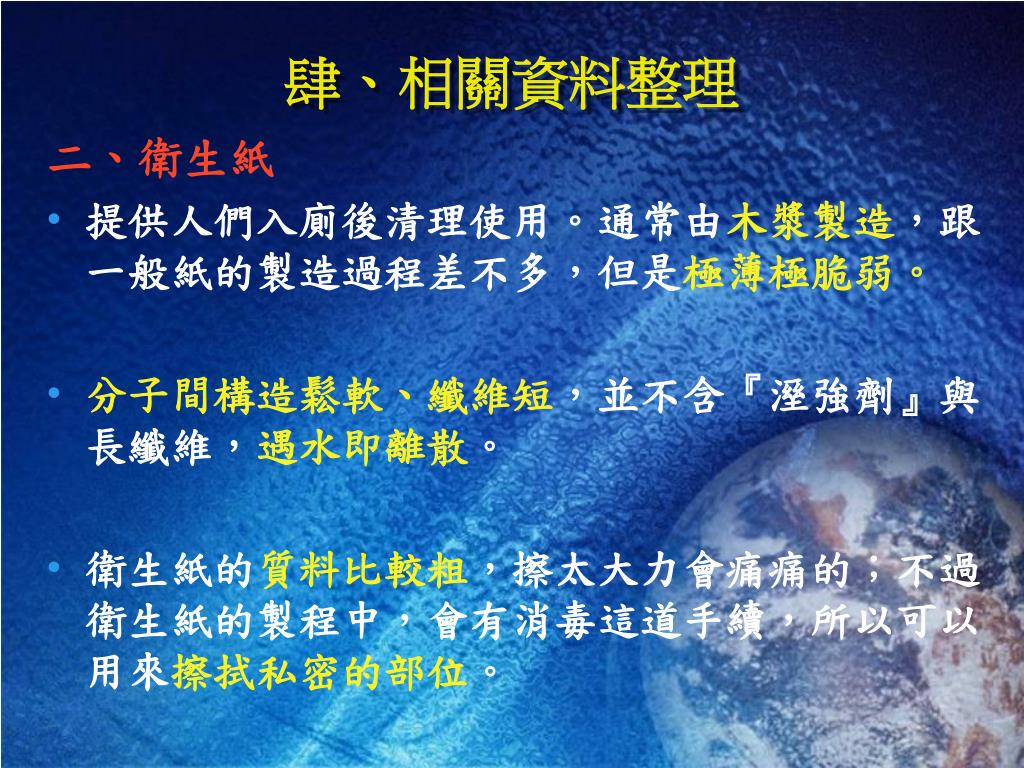 肆、相關資料整理

二、衛生紙

• 提供人們入廁後清理使用。通常由木漿製造，跟一般紙的製造過程差不多，但是極薄極脆弱。

• 分子間構造鬆軟、纖維短，並不含『溼強劑』與長纖維，遇水即離散。

• 衛生紙的質料比較粗，擦太大力會痛痛的；不過衛生紙的製程中，會有消毒這道手續，所以可以用來擦拭私密的部位。